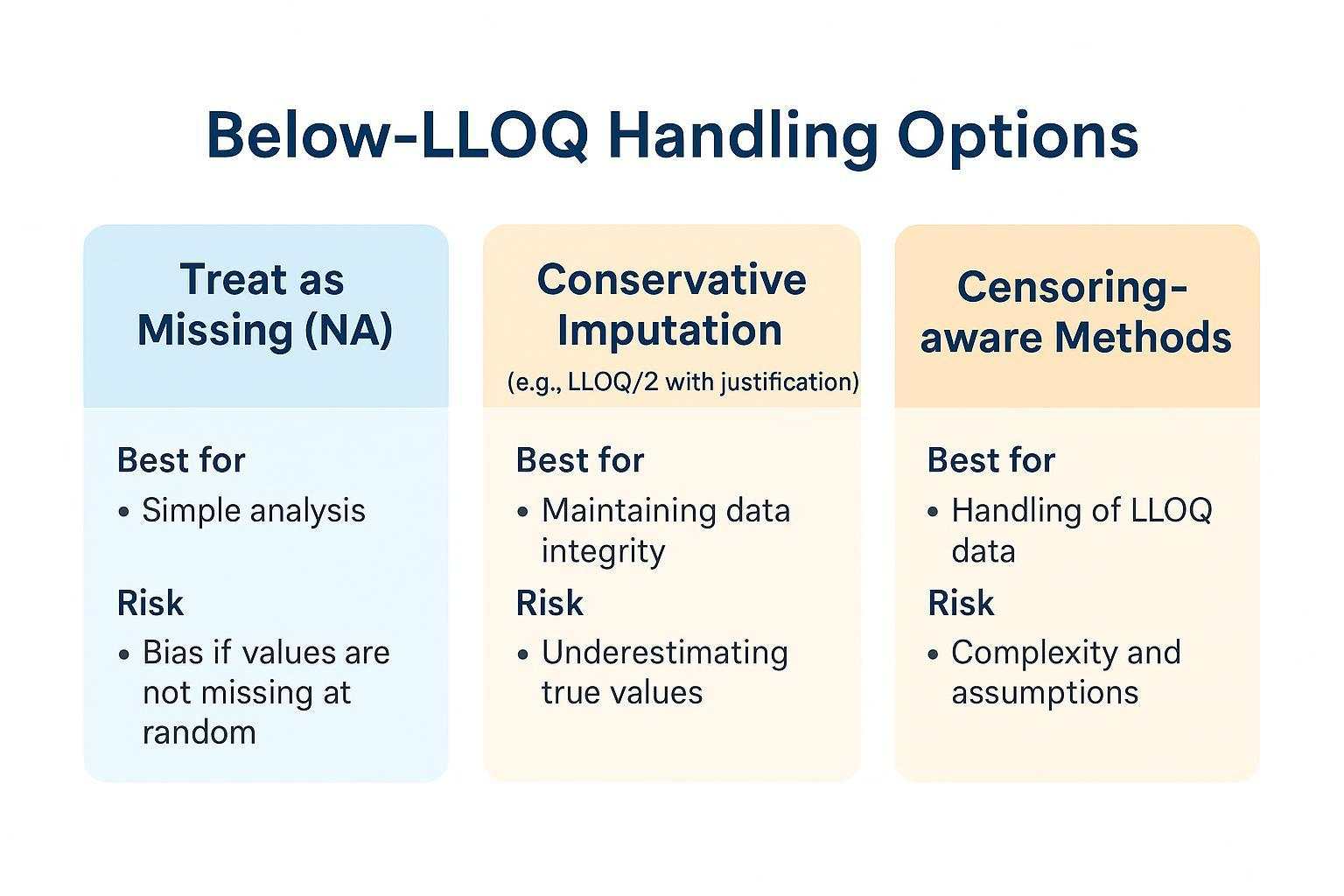 Below-LLOQ Handling Options

Treat as Missing (NA)

Best for
• Simple analysis

Risk
• Bias if values are not missing at random

Conservative Imputation
(e.g., LLOQ/2 with justification)

Best for
• Maintaining data integrity

Risk
• Underestimating true values

Censoring-aware Methods

Best for
• Handling of LLOQ data

Risk
• Complexity and assumptions